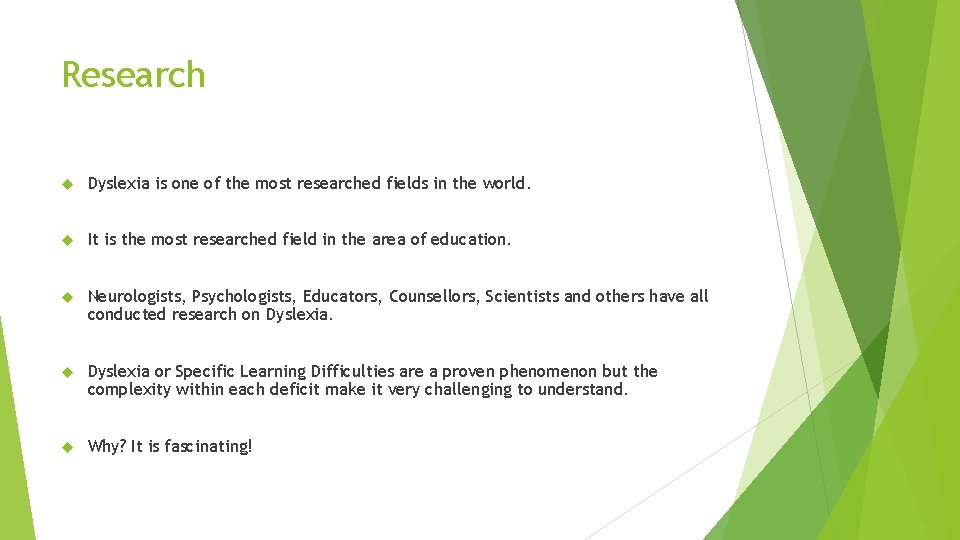 Research

Dyslexia is one of the most researched fields in the world.

It is the most researched field in the area of education.

Neurologists, Psychologists, Educators, Counsellors, Scientists and others have all conducted research on Dyslexia.

Dyslexia or Specific Learning Difficulties are a proven phenomenon but the complexity within each deficit make it very challenging to understand.

Why? It is fascinating!